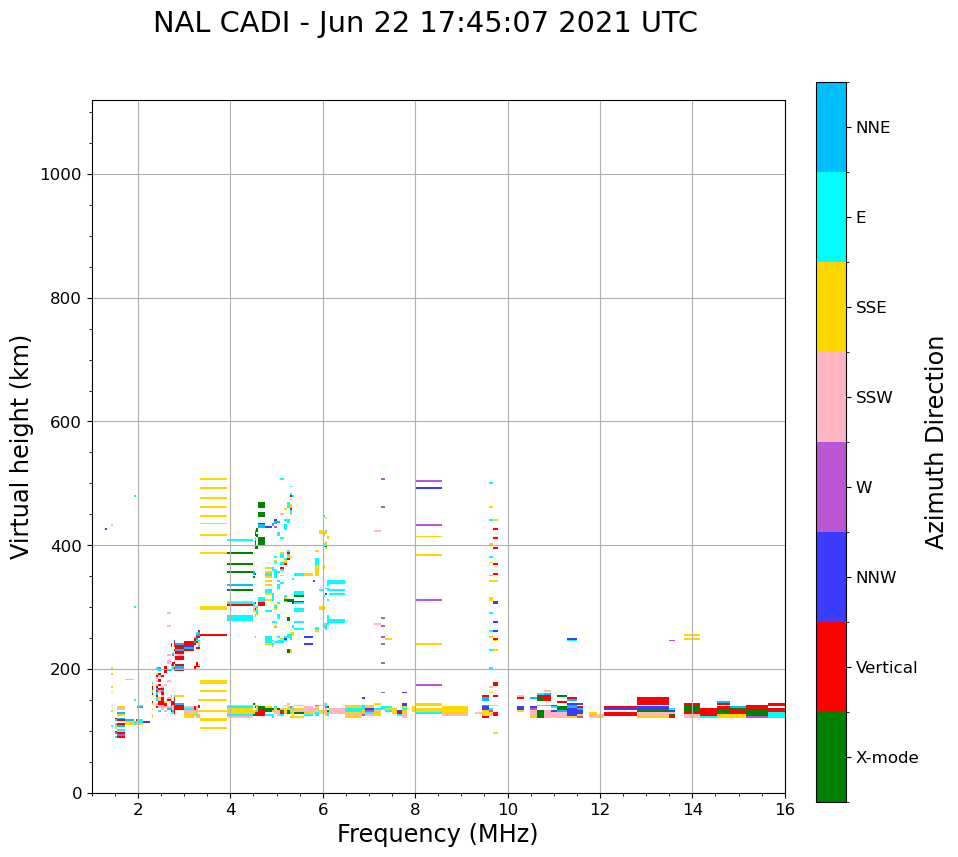 NAL CADI - Jun 22 17:45:07 2021 UTC

Virtual height (km)

1000
800
600
400
200
0

2
4
6
8
10
12
14
16

Frequency (MHz)

NNE
E
SSE
SSW
W
NNW
Vertical
X-mode

Azimuth Direction